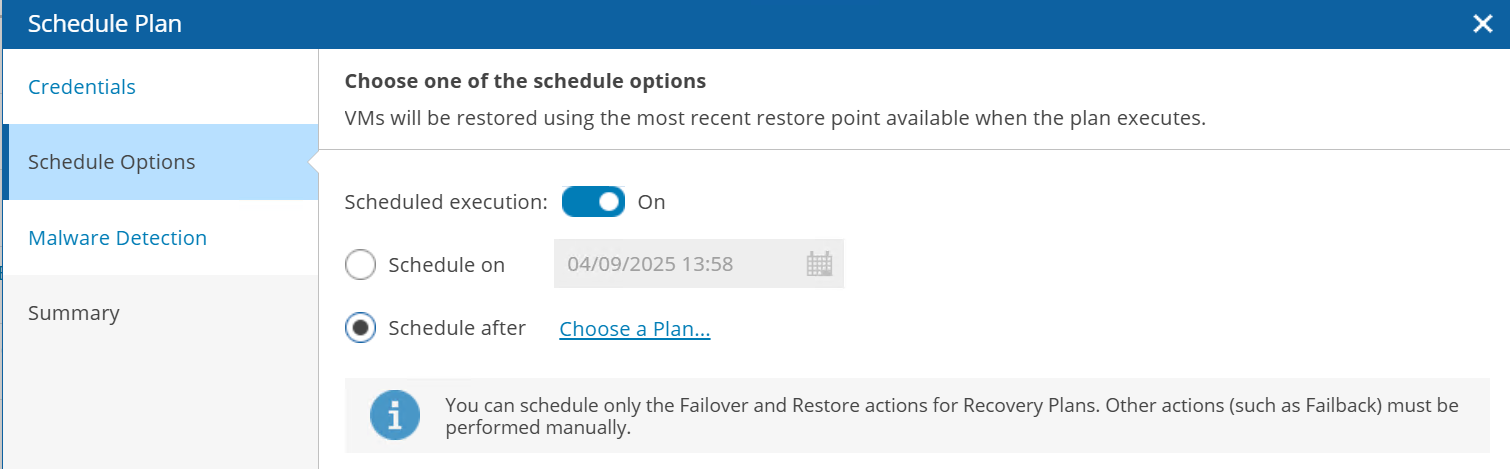 Schedule Plan

Credentials

Schedule Options

Malware Detection

Summary

Choose one of the schedule options

VMs will be restored using the most recent restore point available when the plan executes.

Scheduled execution: On

Schedule on 04/09/2025 13:58

Schedule after Choose a Plan...

You can schedule only the Failover and Restore actions for Recovery Plans. Other actions (such as Failback) must be performed manually.